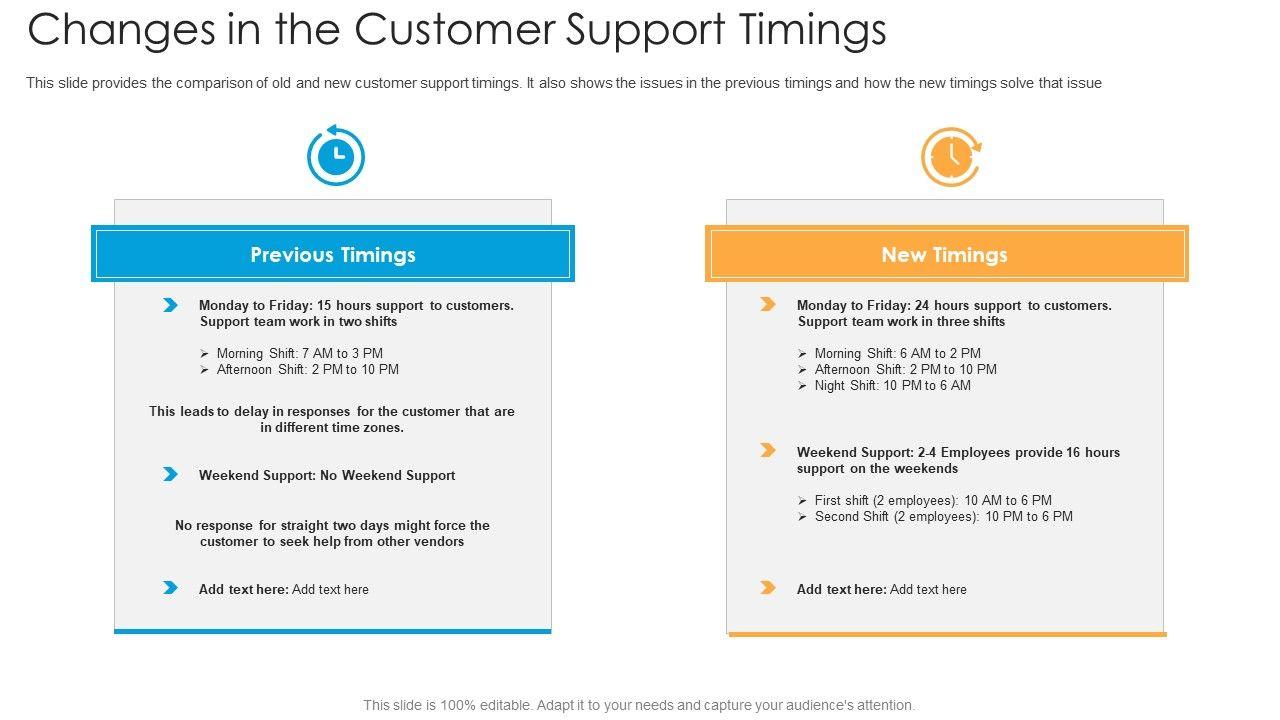 Changes in the Customer Support Timings

This slide provides the comparison of old and new customer support timings. It also shows the issues in the previous timings and how the new timings solve that issue

Previous Timings

Monday to Friday: 15 hours support to customers. Support team work in two shifts

➢ Morning Shift: 7 AM to 3 PM
➢ Afternoon Shift: 2 PM to 10 PM

This leads to delay in responses for the customer that are in different time zones.

Weekend Support: No Weekend Support

No response for straight two days might force the customer to seek help from other vendors

Add text here: Add text here

New Timings

Monday to Friday: 24 hours support to customers. Support team work in three shifts

➢ Morning Shift: 6 AM to 2 PM
➢ Afternoon Shift: 2 PM to 10 PM
➢ Night Shift: 10 PM to 6 AM

Weekend Support: 2-4 Employees provide 16 hours support on the weekends

➢ First shift (2 employees): 10 AM to 6 PM
➢ Second Shift (2 employees): 10 PM to 6 PM

Add text here: Add text here

This slide is 100% editable. Adapt it to your needs and capture your audience's attention.